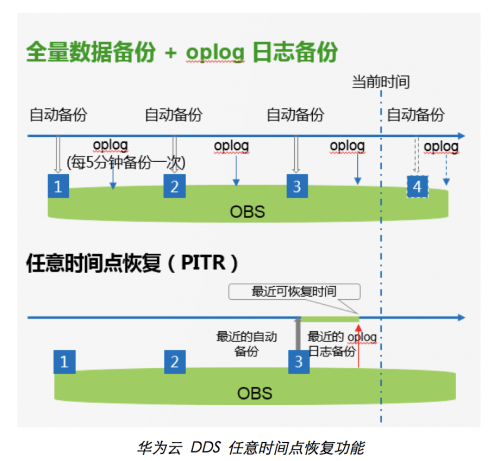 全量数据备份 + oplog 日志备份

当前时间

自动备份
自动备份
自动备份
自动备份

oplog
(每5分钟备份一次)
oplog
oplog
oplog

1
2
3
4

OBS

任意时间点恢复（PITR）

最近可恢复时间

最近的自动备份
最近的 oplog 日志备份

1
2
3

OBS

华为云 DDS 任意时间点恢复功能